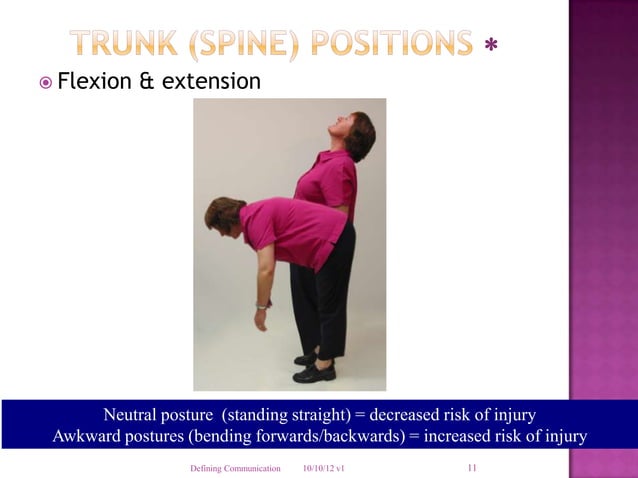 TRUNK (SPINE) POSITIONS *

Flexion & extension

Neutral posture (standing straight) = decreased risk of injury
Awkward postures (bending forwards/backwards) = increased risk of injury

Defining Communication 10/10/12 v1 11